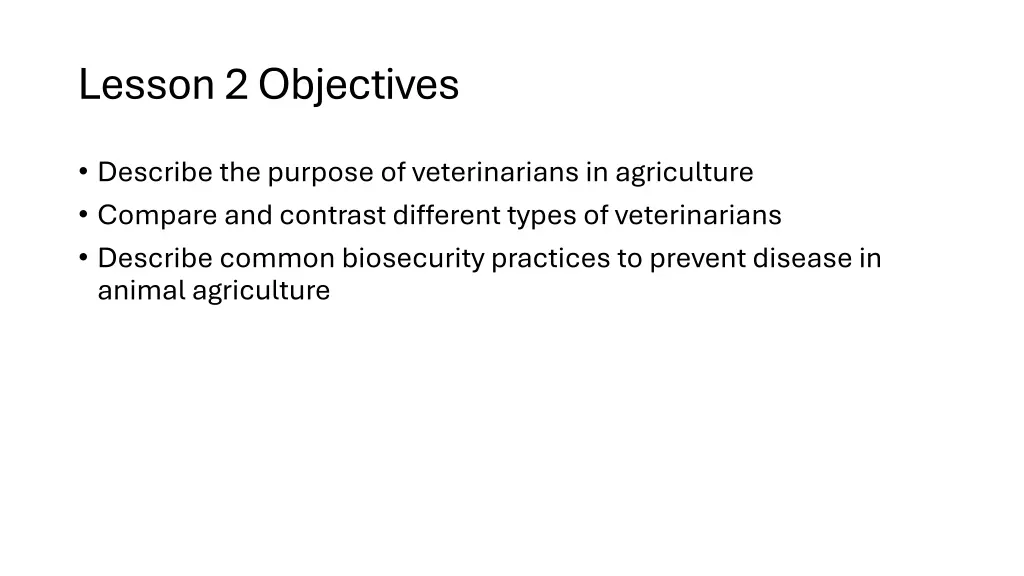 Lesson 2 Objectives

• Describe the purpose of veterinarians in agriculture
• Compare and contrast different types of veterinarians
• Describe common biosecurity practices to prevent disease in animal agriculture